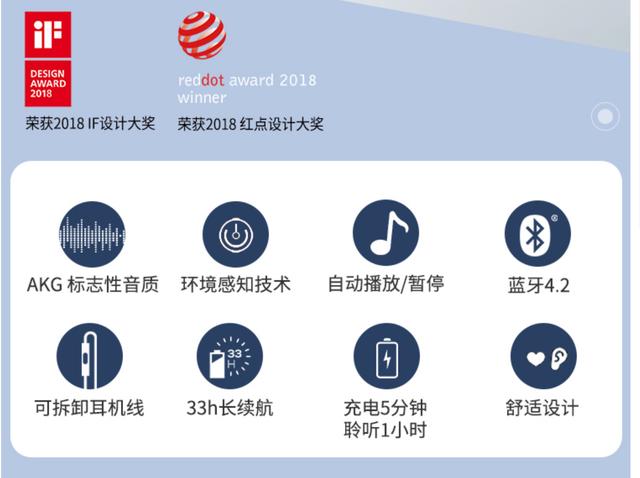 iF
DESIGN AWARD 2018

荣获2018 IF设计大奖

reddot award 2018
winner

荣获2018 红点设计大奖

AKG 标志性音质

环境感知技术

自动播放/暂停

蓝牙4.2

可拆卸耳机线

33
H

33h长续航

充电5分钟
聆听1小时

舒适设计